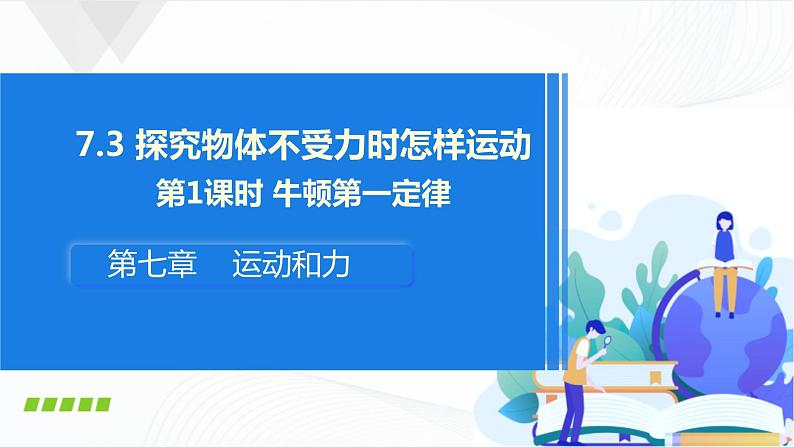 7.3 探究物体不受力时怎样运动
第1课时 牛顿第一定律

第七章　运动和力